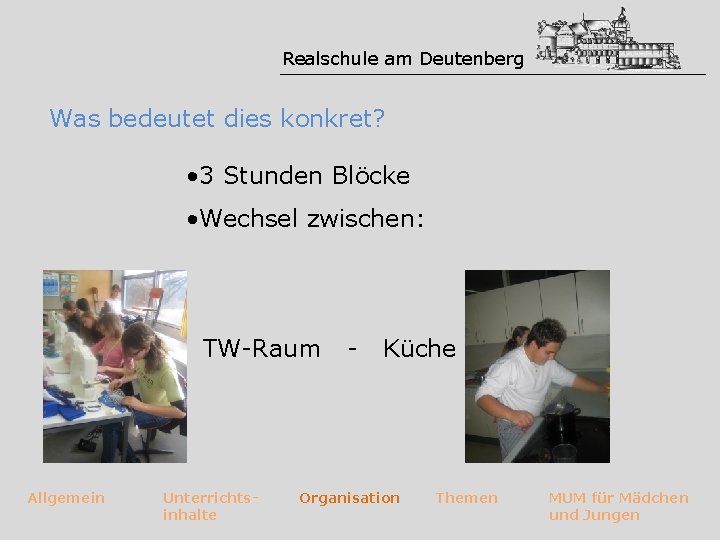 Realschule am Deutenberg

Was bedeutet dies konkret?

•3 Stunden Blöcke

•Wechsel zwischen:

TW-Raum - Küche

Allgemein

Unterrichts-inhalte

Organisation

Themen

MUM für Mädchen und Jungen